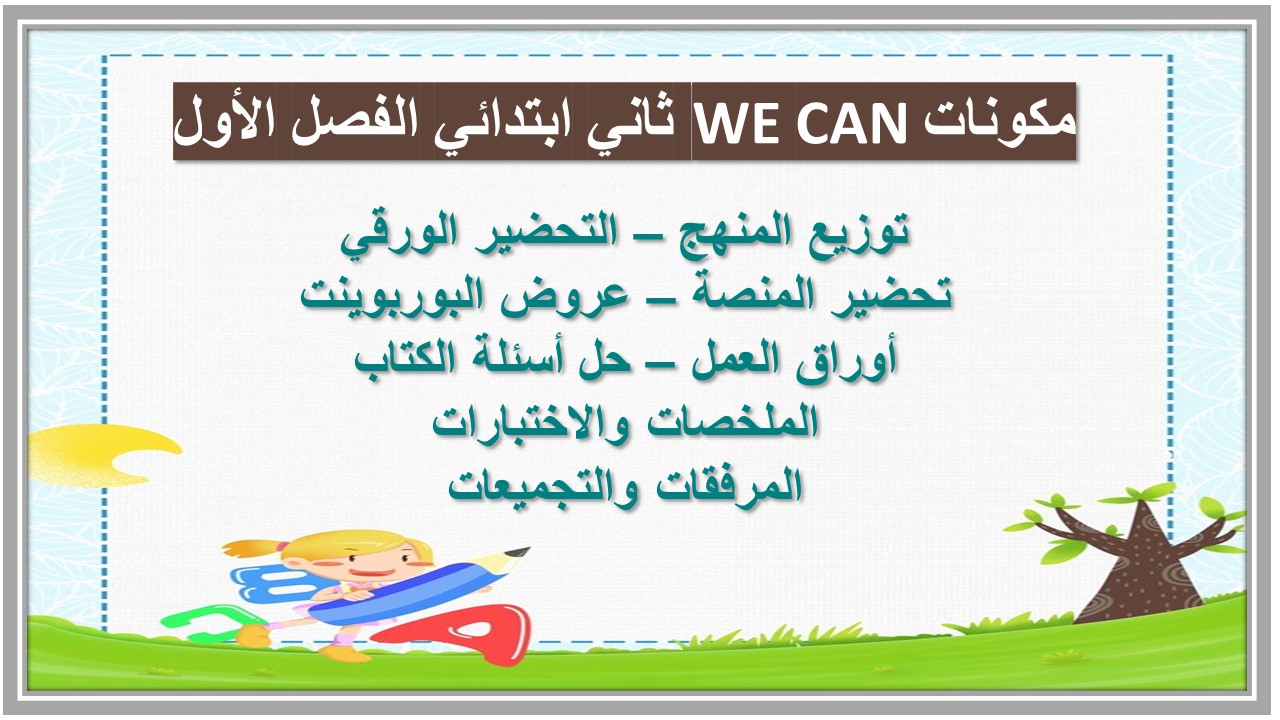 مكونات WE CAN ثاني ابتدائي الفصل الأول

توزيع المنهج – التحضير الورقي
تحضير المنصة – عروض البوربوينت
أوراق العمل – حل أسئلة الكتاب
الملخصات والاختبارات
المرفقات والتجميعات